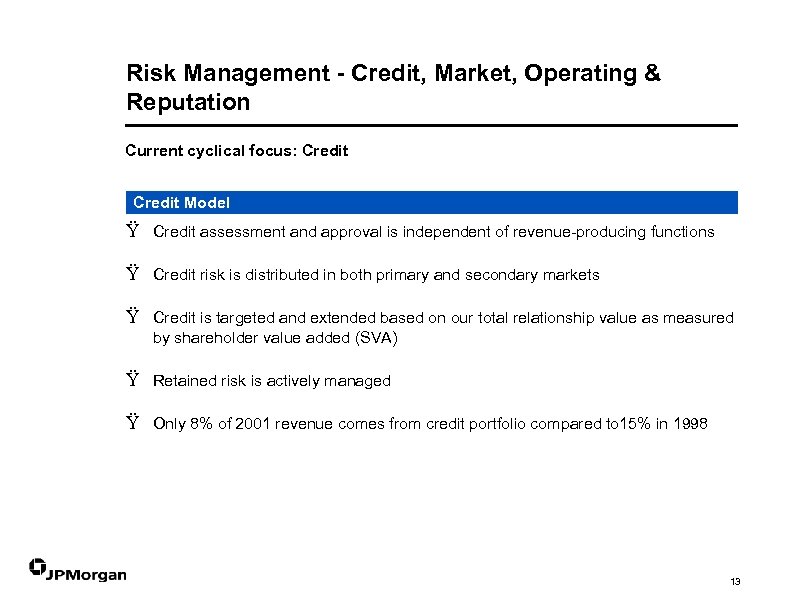 Risk Management - Credit, Market, Operating & Reputation

Current cyclical focus: Credit

Credit Model

Ÿ Credit assessment and approval is independent of revenue-producing functions

Ÿ Credit risk is distributed in both primary and secondary markets

Ÿ Credit is targeted and extended based on our total relationship value as measured by shareholder value added (SVA)

Ÿ Retained risk is actively managed

Ÿ Only 8% of 2001 revenue comes from credit portfolio compared to15% in 1998

JPMorgan

13